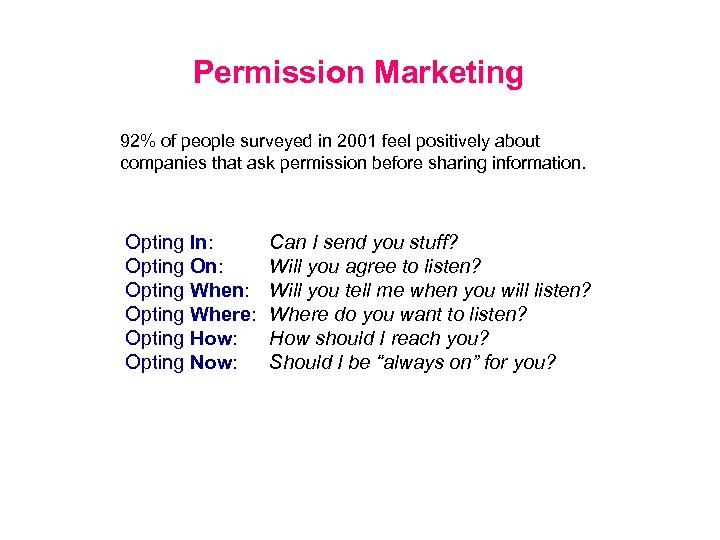 Permission Marketing

92% of people surveyed in 2001 feel positively about companies that ask permission before sharing information.

Opting In: Can I send you stuff?
Opting On: Will you agree to listen?
Opting When: Will you tell me when you will listen?
Opting Where: Where do you want to listen?
Opting How: How should I reach you?
Opting Now: Should I be “always on” for you?